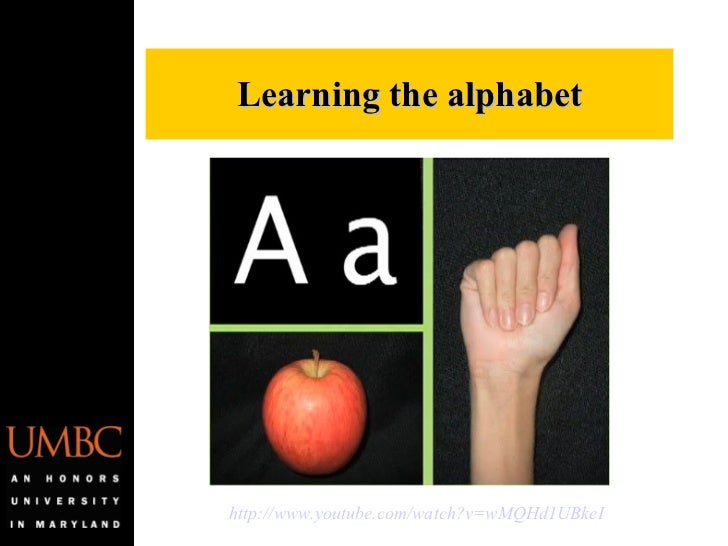 Learning the alphabet

A a

http://www.youtube.com/watch?v=wMQHd1UBkeI

UMBC
AN HONORS UNIVERSITY IN MARYLAND